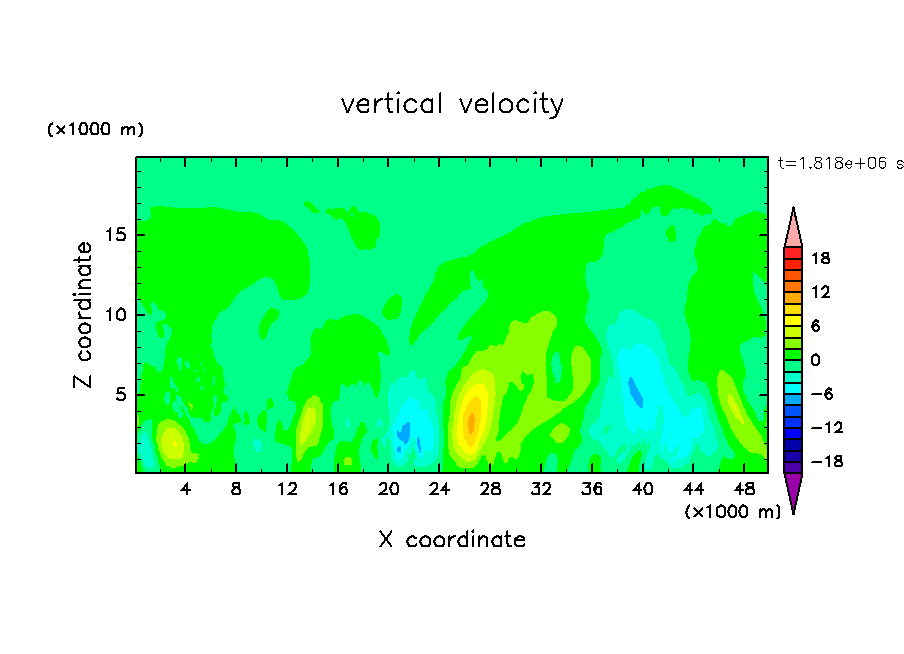 vertical velocity

(×1000 m)

t=1.818e+06 s

Z coordinate

15

10

5

4 8 12 16 20 24 28 32 36 40 44 48

(×1000 m)

X coordinate

18
12
6
0
−6
−12
−18